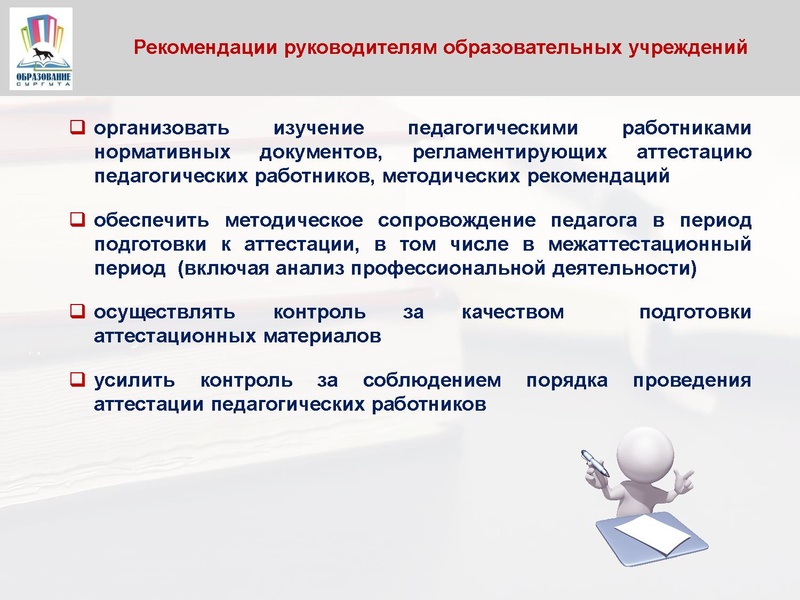 ОБРАЗОВАНИЕ СУРГУТА

Рекомендации руководителям образовательных учреждений

❑ организовать изучение педагогическими работниками нормативных документов, регламентирующих аттестацию педагогических работников, методических рекомендаций

❑ обеспечить методическое сопровождение педагога в период подготовки к аттестации, в том числе в межаттестационный период (включая анализ профессиональной деятельности)

❑ осуществлять контроль за качеством подготовки аттестационных материалов

❑ усилить контроль за соблюдением порядка проведения аттестации педагогических работников